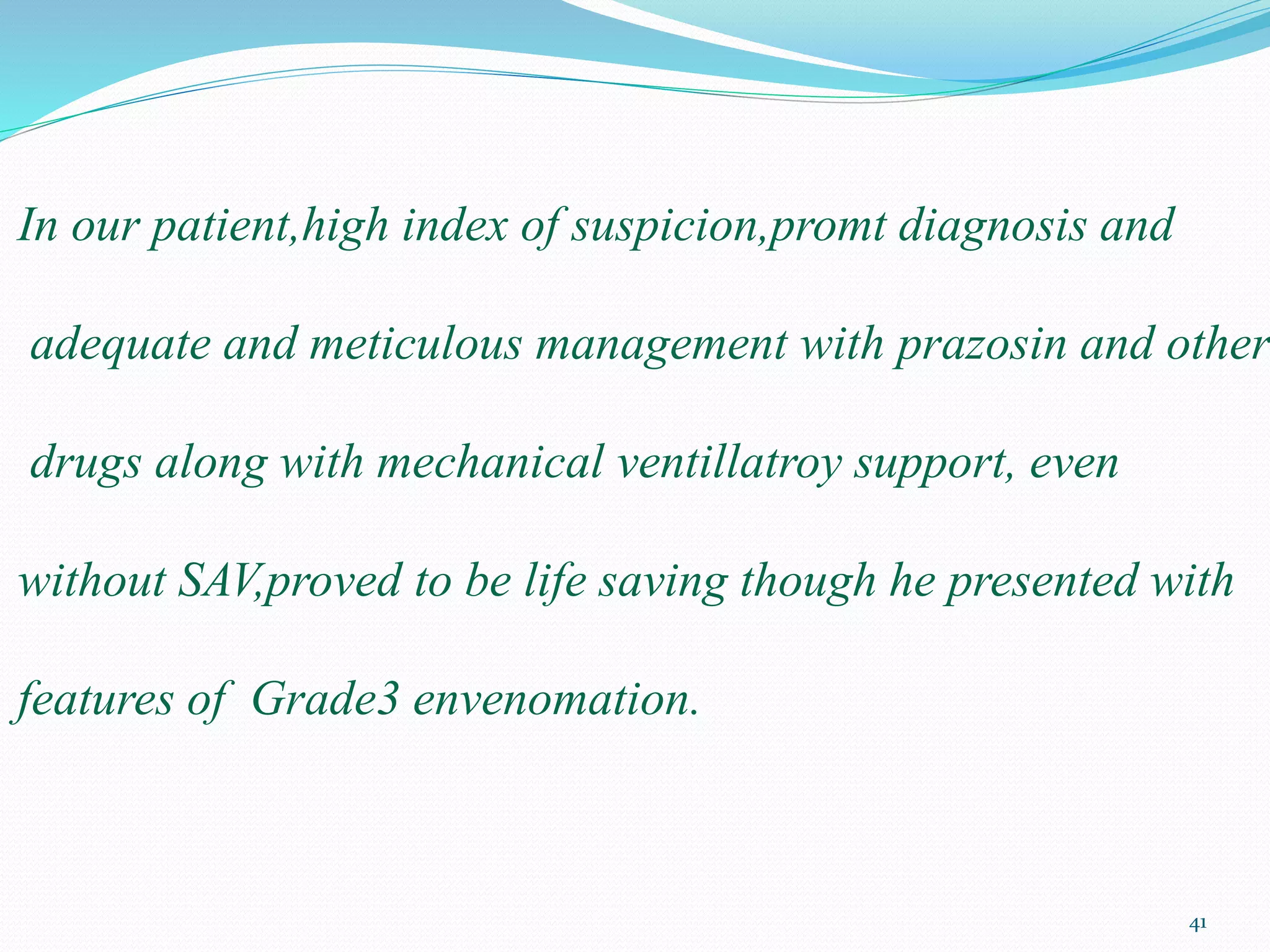 In our patient,high index of suspicion,promt diagnosis and adequate and meticulous management with prazosin and other drugs along with mechanical ventillatroy support, even without SAV,proved to be life saving though he presented with features of Grade3 envenomation.

41